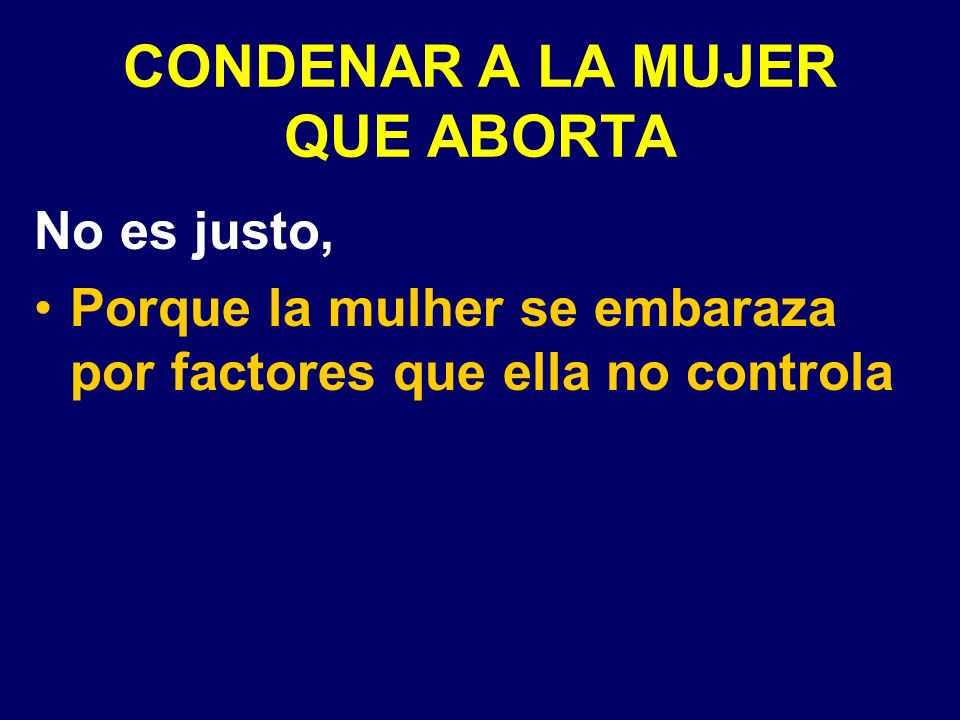 CONDENAR A LA MUJER QUE ABORTA

No es justo,

• Porque la mulher se embaraza por factores que ella no controla